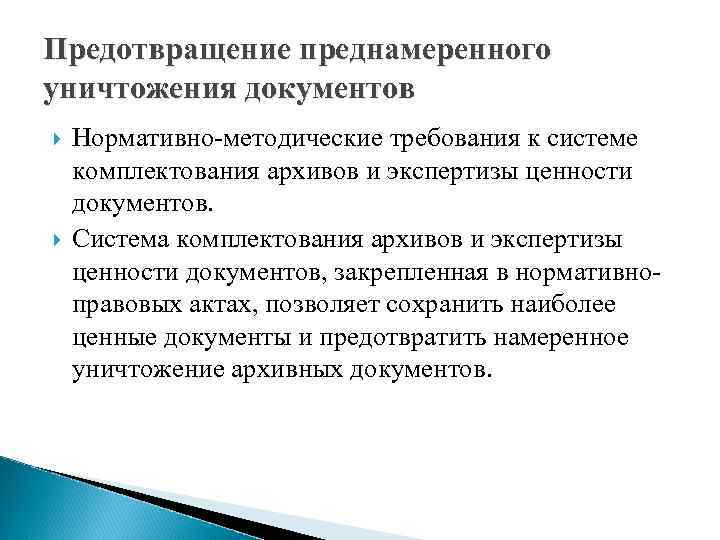 Предотвращение преднамеренного уничтожения документов

Нормативно-методические требования к системе комплектования архивов и экспертизы ценности документов.

Система комплектования архивов и экспертизы ценности документов, закрепленная в нормативно-правовых актах, позволяет сохранить наиболее ценные документы и предотвратить намеренное уничтожение архивных документов.